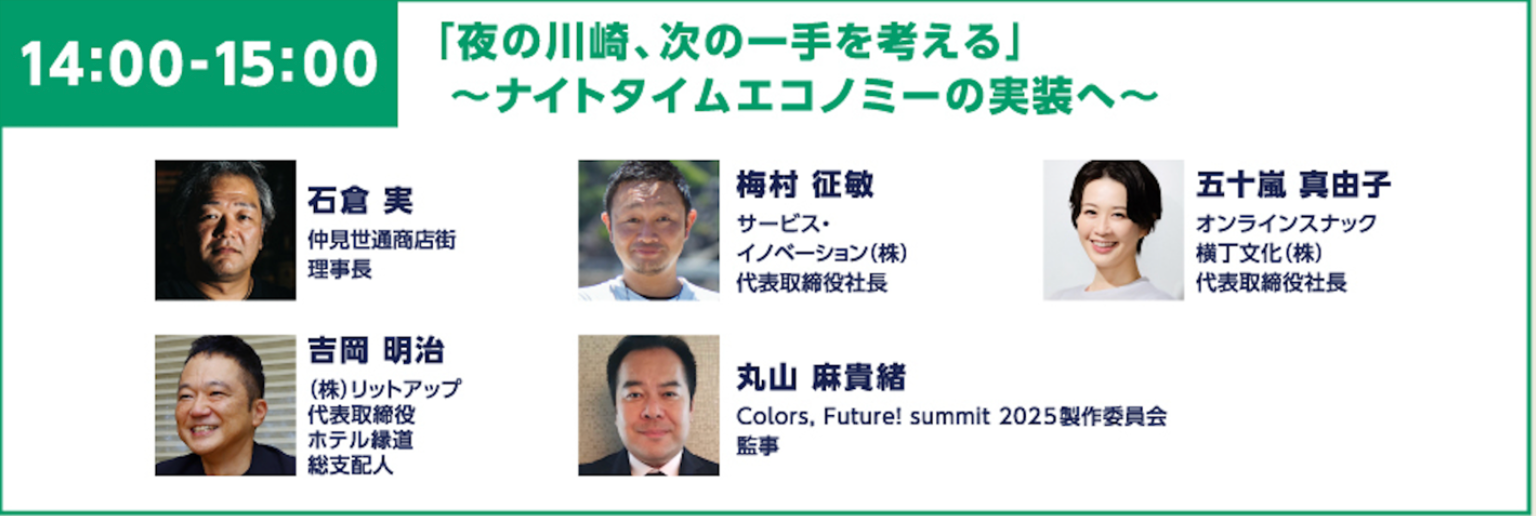 14:00-15:00

「夜の川崎、次の一手を考える」
～ナイトタイムエコノミーの実装へ～

石倉 実
仲見世通商店街
理事長

梅村 征敏
サービス・
イノベーション(株)
代表取締役社長

五十嵐 真由子
オンラインスナック
横丁文化(株)
代表取締役社長

吉岡 明治
(株)リットアップ
代表取締役
ホテル縁道
総支配人

丸山 麻貴緒
Colors, Future! summit 2025製作委員会
監事